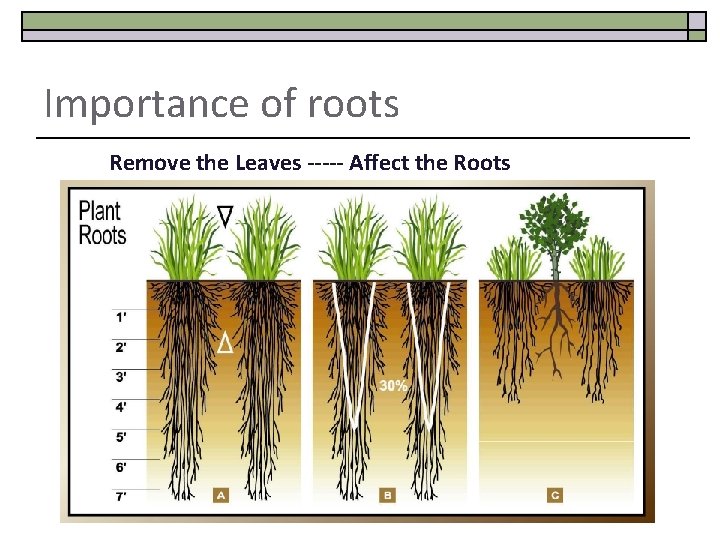 Importance of roots

Remove the Leaves ----- Affect the Roots

Plant Roots

1'
2'
3'
4'
5'
6'
7'

30%

A
B
C